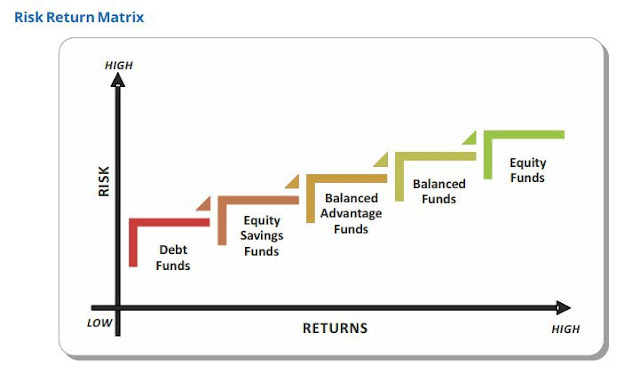 Risk Return Matrix

HIGH

RISK

Debt Funds

Equity Savings Funds

Balanced Advantage Funds

Balanced Funds

Equity Funds

LOW

RETURNS

HIGH